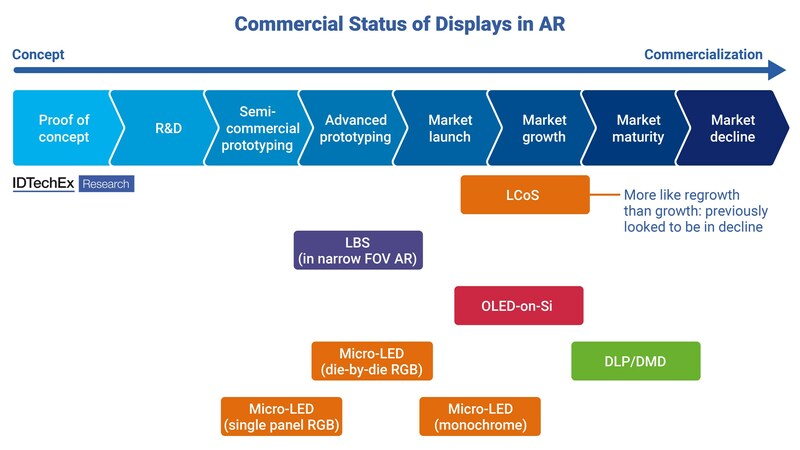 Commercial Status of Displays in AR

Concept

Commercialization

Proof of concept

R&D

Semi-commercial prototyping

Advanced prototyping

Market launch

Market growth

Market maturity

Market decline

IDTechEx Research

LCoS

More like regrowth than growth: previously looked to be in decline

LBS (in narrow FOV AR)

OLED-on-Si

Micro-LED (die-by-die RGB)

DLP/DMD

Micro-LED (single panel RGB)

Micro-LED (monochrome)